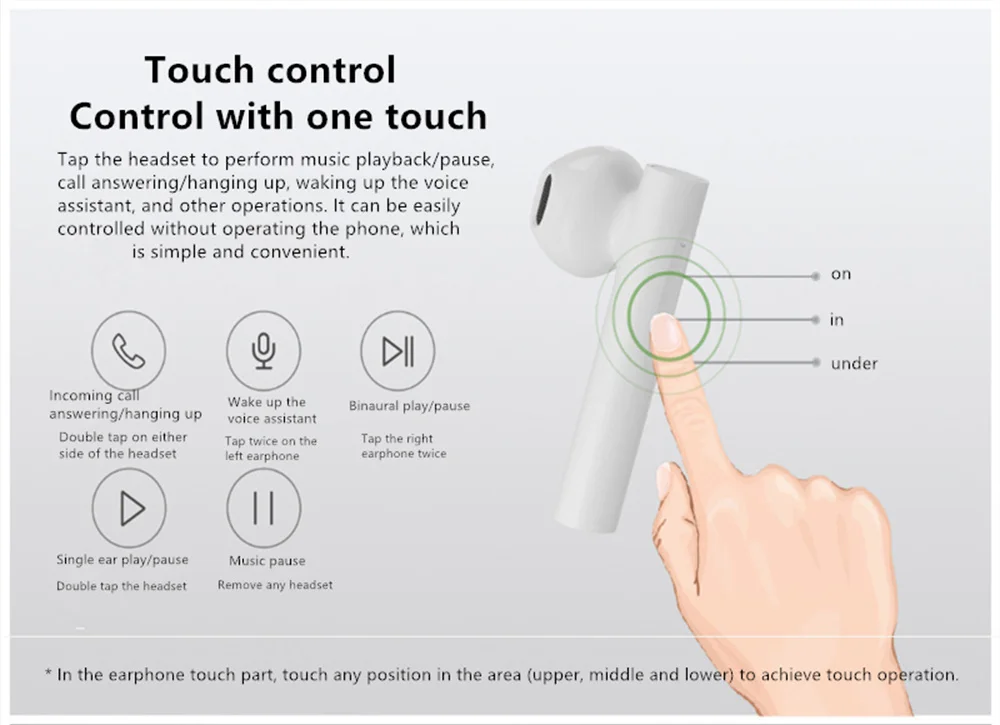 Touch control
Control with one touch

Tap the headset to perform music playback/pause, call answering/hanging up, waking up the voice assistant, and other operations. It can be easily controlled without operating the phone, which is simple and convenient.

on
in
under

Incoming call answering/hanging up
Double tap on either side of the headset

Wake up the voice assistant
Tap twice on the left earphone

Binaural play/pause
Tap the right earphone twice

Single ear play/pause
Double tap the headset

Music pause
Remove any headset

* In the earphone touch part, touch any position in the area (upper, middle and lower) to achieve touch operation.